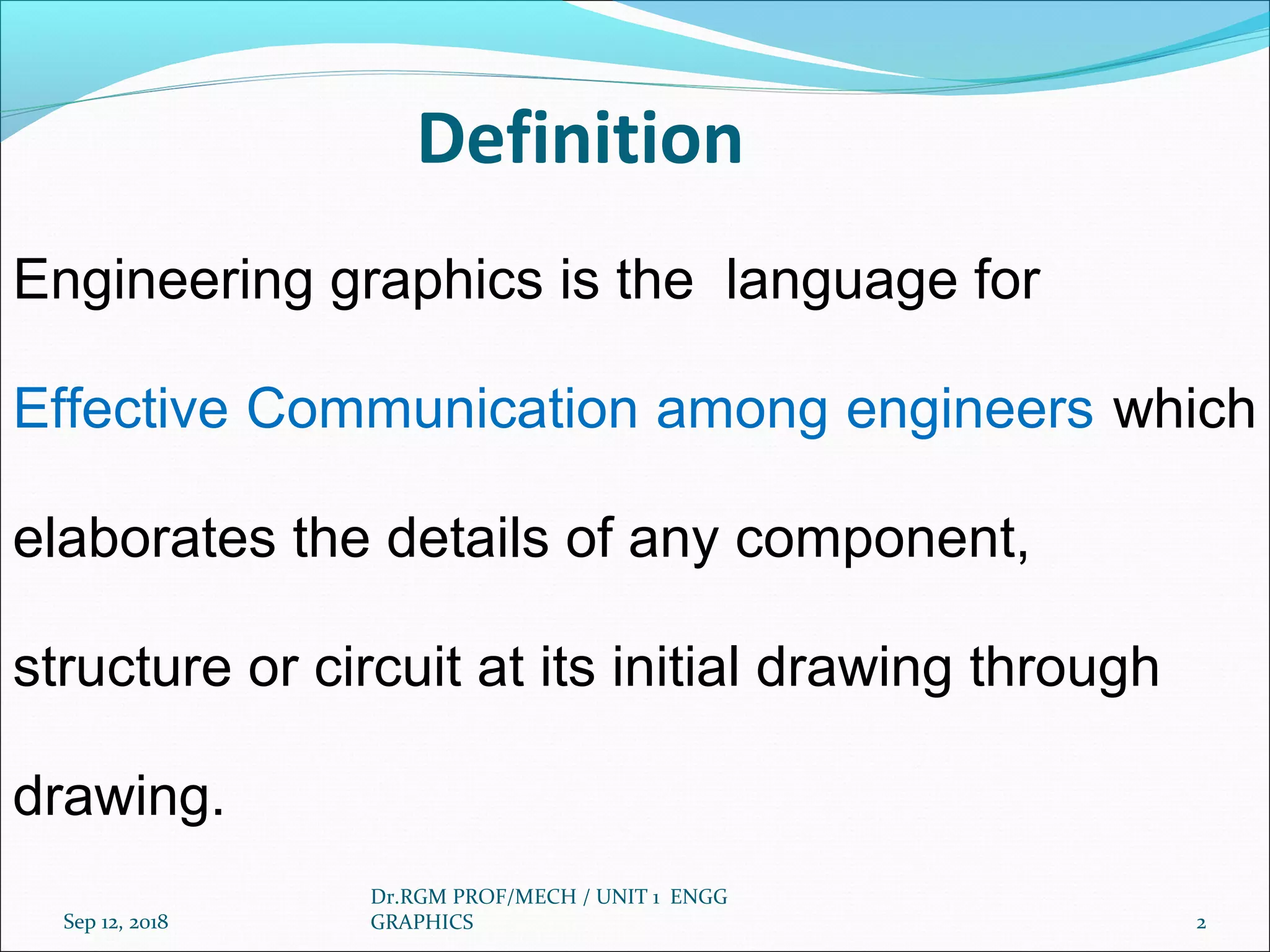 Definition

Engineering graphics is the language for Effective Communication among engineers which elaborates the details of any component, structure or circuit at its initial drawing through drawing.

Sep 12, 2018

Dr.RGM PROF/MECH / UNIT 1 ENGG GRAPHICS

2